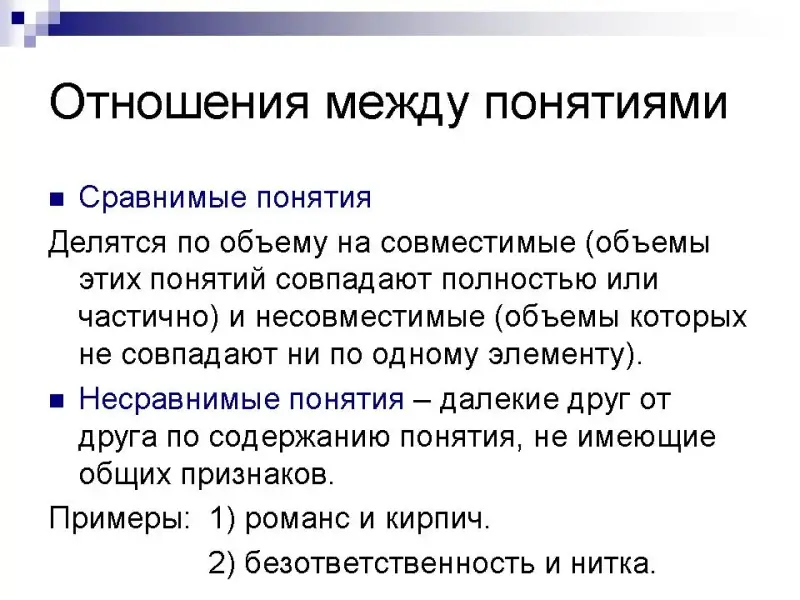 Отношения между понятиями

Сравнимые понятия

Делятся по объему на совместимые (объемы этих понятий совпадают полностью или частично) и несовместимые (объемы которых не совпадают ни по одному элементу).

Несравнимые понятия – далекие друг от друга по содержанию понятия, не имеющие общих признаков.

Примеры: 1) романс и кирпич.
2) безответственность и нитка.